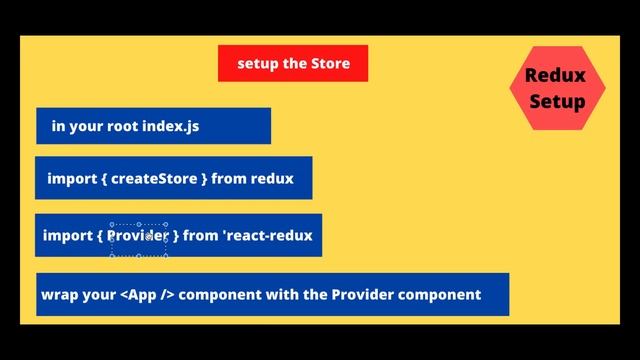 setup the Store

Redux Setup

in your root index.js

import { createStore } from redux

import { Provider } from 'react-redux

wrap your <App /> component with the Provider component